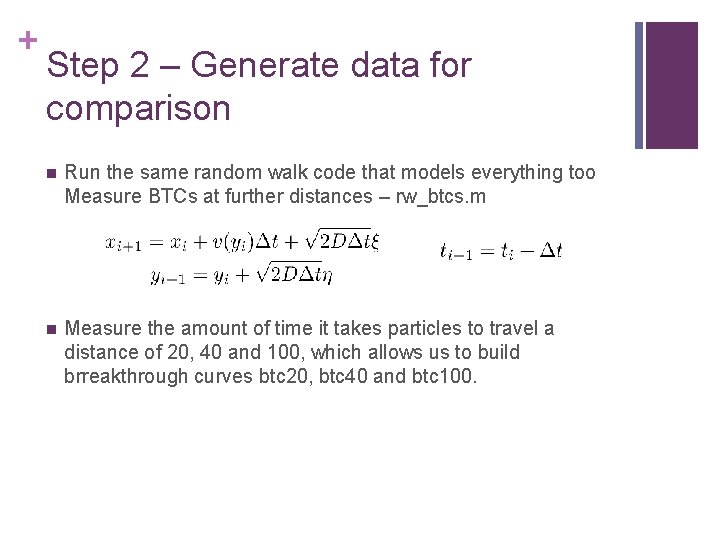 +

Step 2 – Generate data for comparison

Run the same random walk code that models everything too Measure BTCs at further distances – rw_btcs.m

$x_{i+1} = x_i + v(y_i)\Delta t + \sqrt{2D\Delta t}\xi$
$y_{i-1} = y_i + \sqrt{2D\Delta t}\eta$

$t_{i-1} = t_i - \Delta t$

Measure the amount of time it takes particles to travel a distance of 20, 40 and 100, which allows us to build brreakthrough curves btc20, btc40 and btc100.